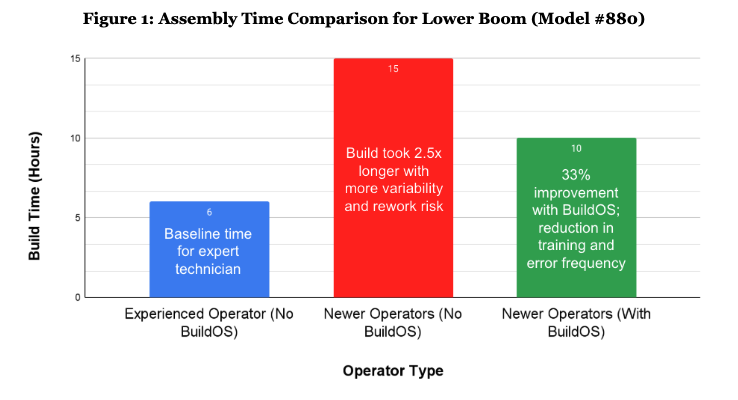 Figure 1: Assembly Time Comparison for Lower Boom (Model #880)

Build Time (Hours)

15
10
5
0

6
Baseline time for expert technician

15
Build took 2.5x longer with more variability and rework risk

10
33% improvement with BuildOS; reduction in training and error frequency

Experienced Operator (No BuildOS)

Newer Operators (No BuildOS)

Newer Operators (With BuildOS)

Operator Type